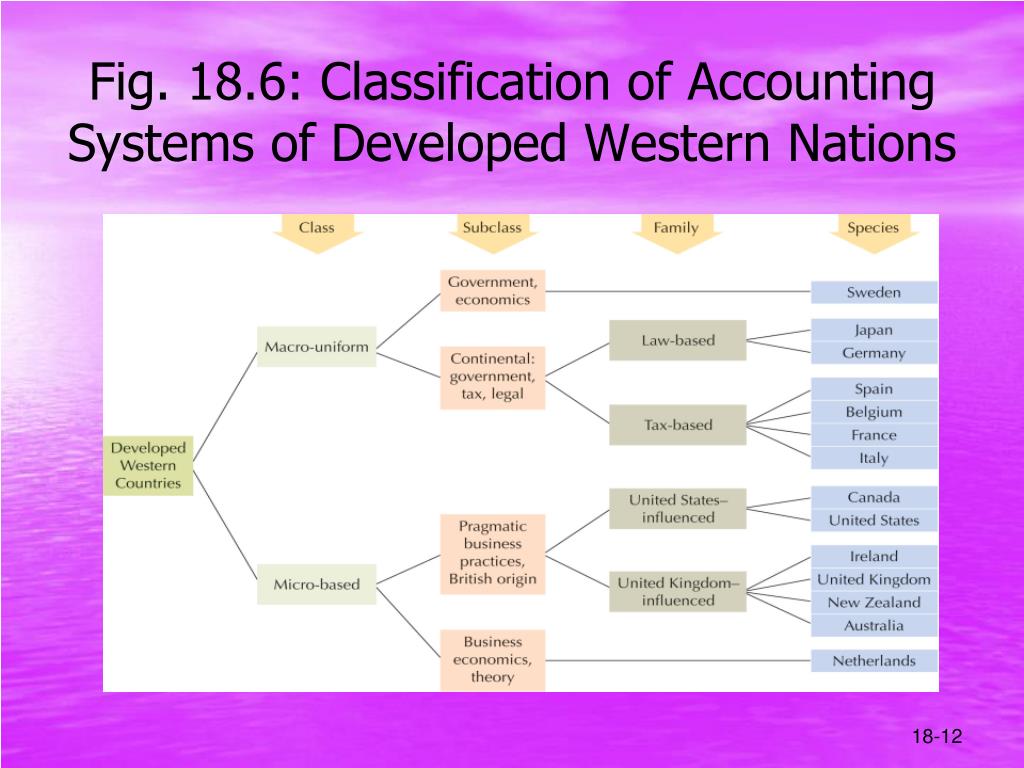 Fig. 18.6: Classification of Accounting Systems of Developed Western Nations

Class

Subclass

Family

Species

Developed Western Countries

Macro-uniform

Micro-based

Government, economics

Continental: government, tax, legal

Pragmatic business practices, British origin

Business economics, theory

Law-based

Tax-based

United States–influenced

United Kingdom–influenced

Sweden

Japan

Germany

Spain

Belgium

France

Italy

Canada

United States

Ireland

United Kingdom

New Zealand

Australia

Netherlands

18-12